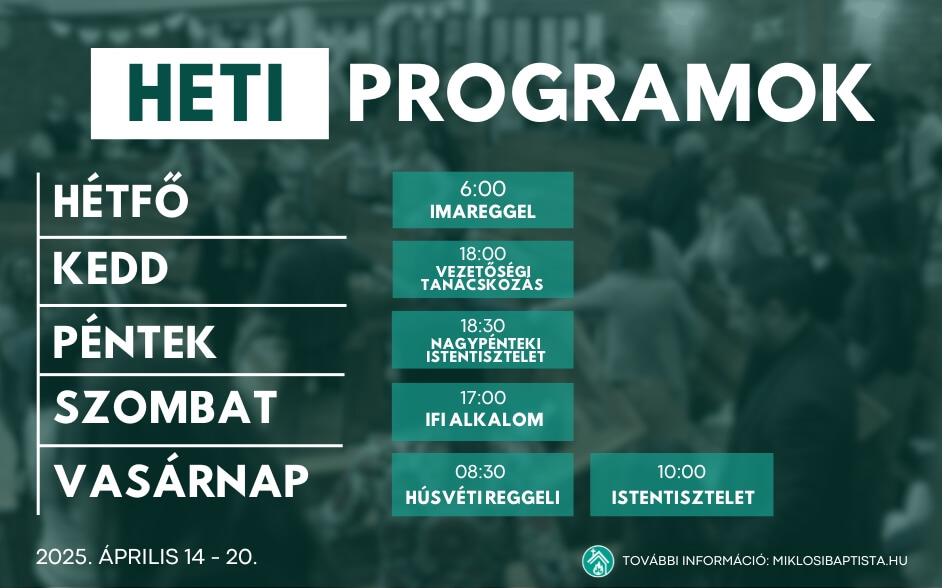 HETI PROGRAMOK

HÉTFŐ
6:00
IMAREGGEL

KEDD
18:00
VEZETŐSÉGI TANÁCSKOZÁS

PÉNTEK
18:30
NAGYPÉNTEKI ISTENTISZTELET

SZOMBAT
17:00
IFI ALKALOM

VASÁRNAP
08:30
HÚSVÉTI REGGELI
10:00
ISTENTISZTELET

2025. ÁPRILIS 14 - 20.

TOVÁBBI INFORMÁCIÓ: MIKLOSIBAPTISTA.HU